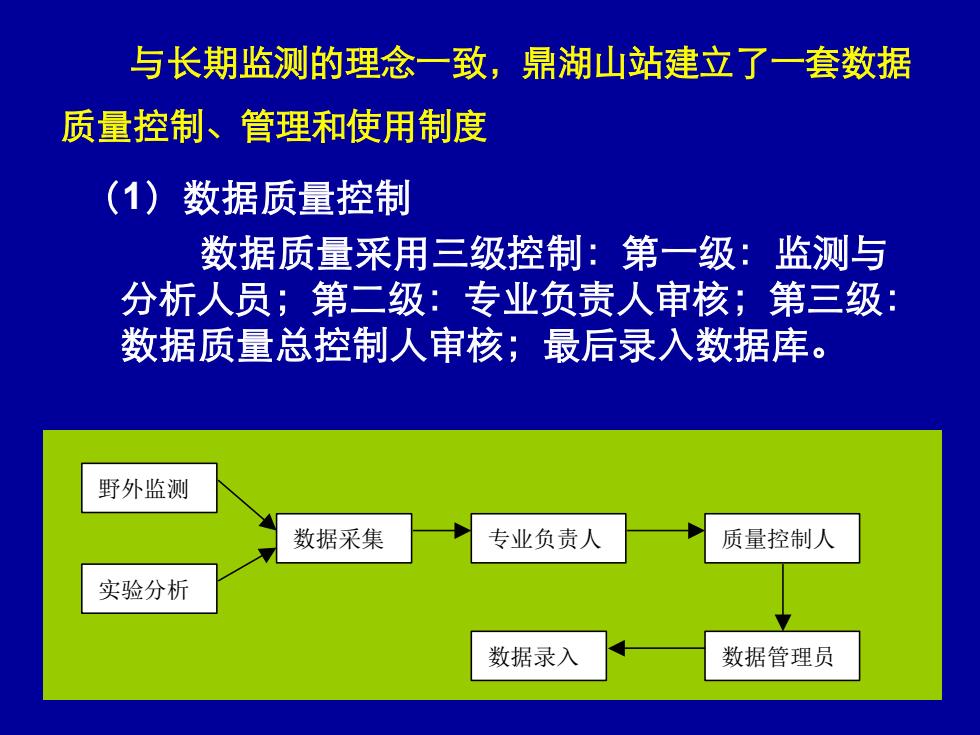 与长期监测的理念一致，鼎湖山站建立了一套数据质量控制、管理和使用制度

（1）数据质量控制

数据质量采用三级控制：第一级：监测与分析人员；第二级：专业负责人审核；第三级：数据质量总控制人审核；最后录入数据库。

野外监测

实验分析

数据采集

专业负责人

质量控制人

数据管理员

数据录入